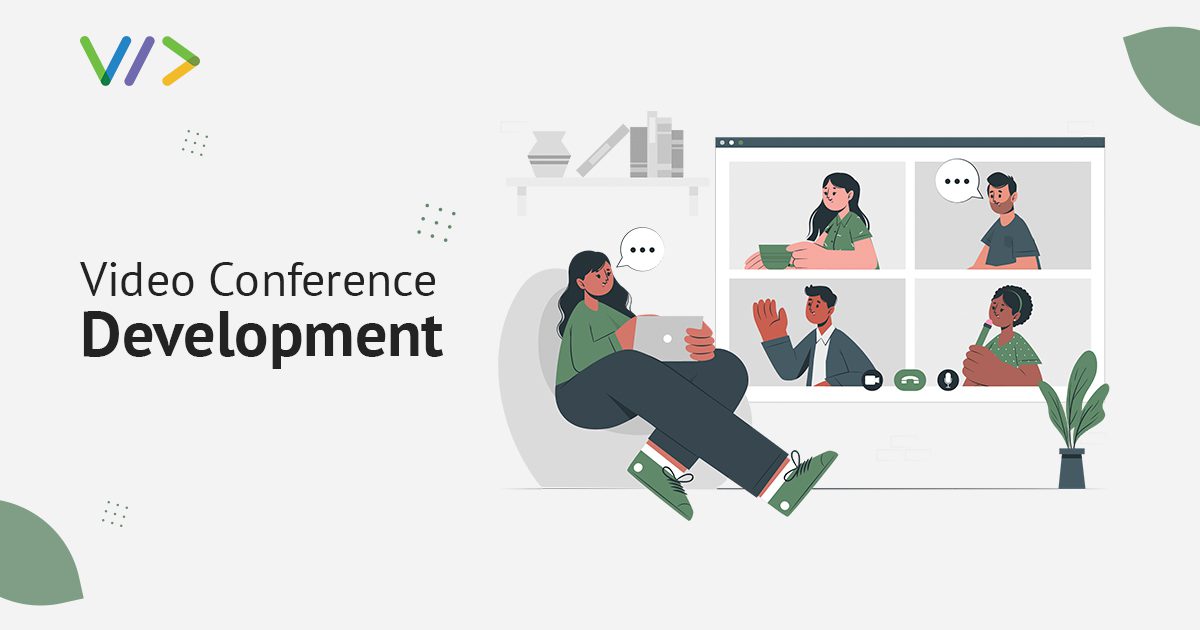 Video Conference
Development